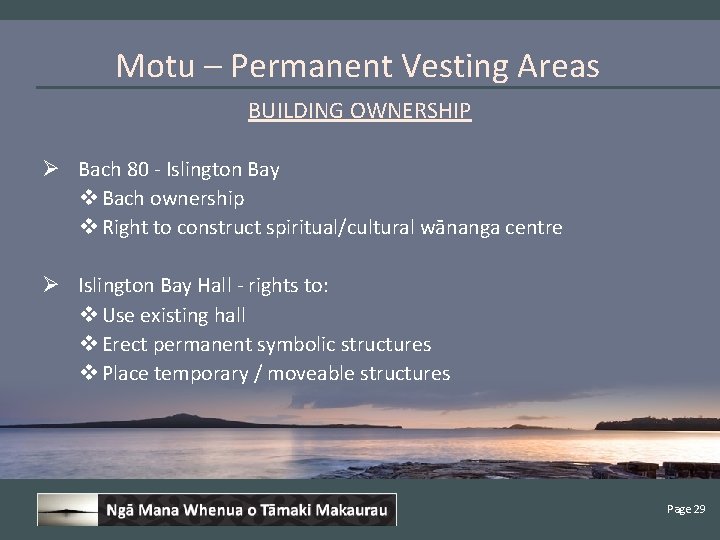 Motu – Permanent Vesting Areas

BUILDING OWNERSHIP

➢ Bach 80 - Islington Bay
❖ Bach ownership
❖ Right to construct spiritual/cultural wānanga centre

➢ Islington Bay Hall - rights to:
❖ Use existing hall
❖ Erect permanent symbolic structures
❖ Place temporary / moveable structures

Ngā Mana Whenua o Tāmaki Makaurau

Page 29